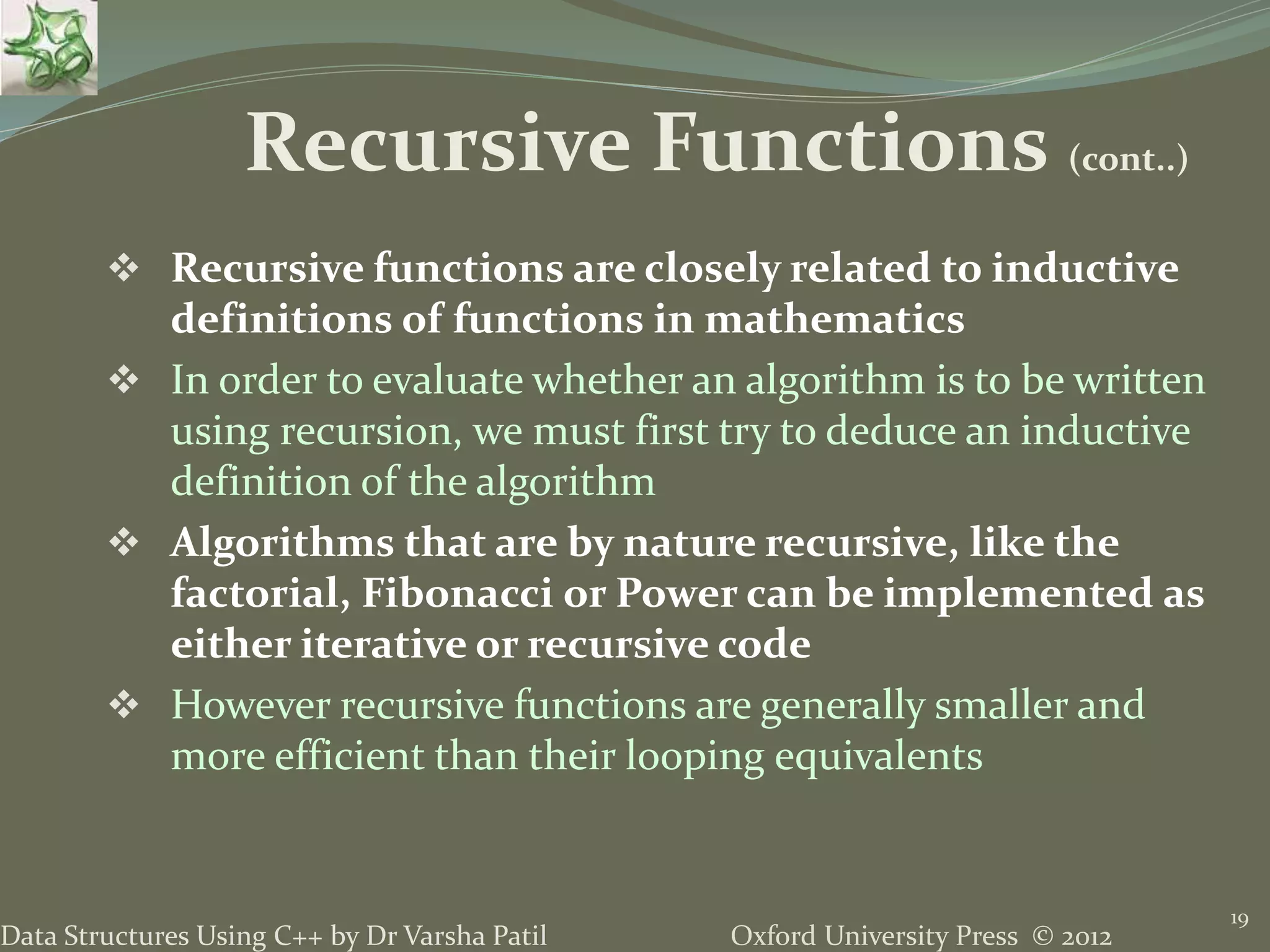 Recursive Functions (cont..)

❖ Recursive functions are closely related to inductive definitions of functions in mathematics

❖ In order to evaluate whether an algorithm is to be written using recursion, we must first try to deduce an inductive definition of the algorithm

❖ Algorithms that are by nature recursive, like the factorial, Fibonacci or Power can be implemented as either iterative or recursive code

❖ However recursive functions are generally smaller and more efficient than their looping equivalents

Data Structures Using C++ by Dr Varsha Patil

Oxford University Press © 2012

19